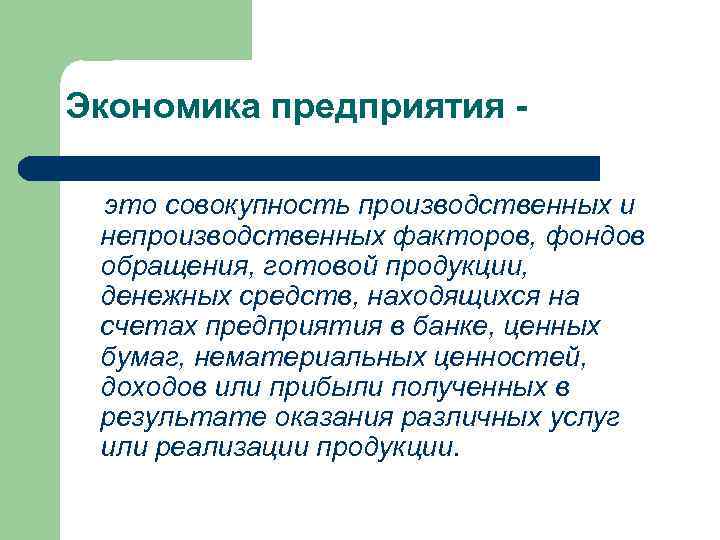 Экономика предприятия -

это совокупность производственных и непроизводственных факторов, фондов обращения, готовой продукции, денежных средств, находящихся на счетах предприятия в банке, ценных бумаг, нематериальных ценностей, доходов или прибыли полученных в результате оказания различных услуг или реализации продукции.